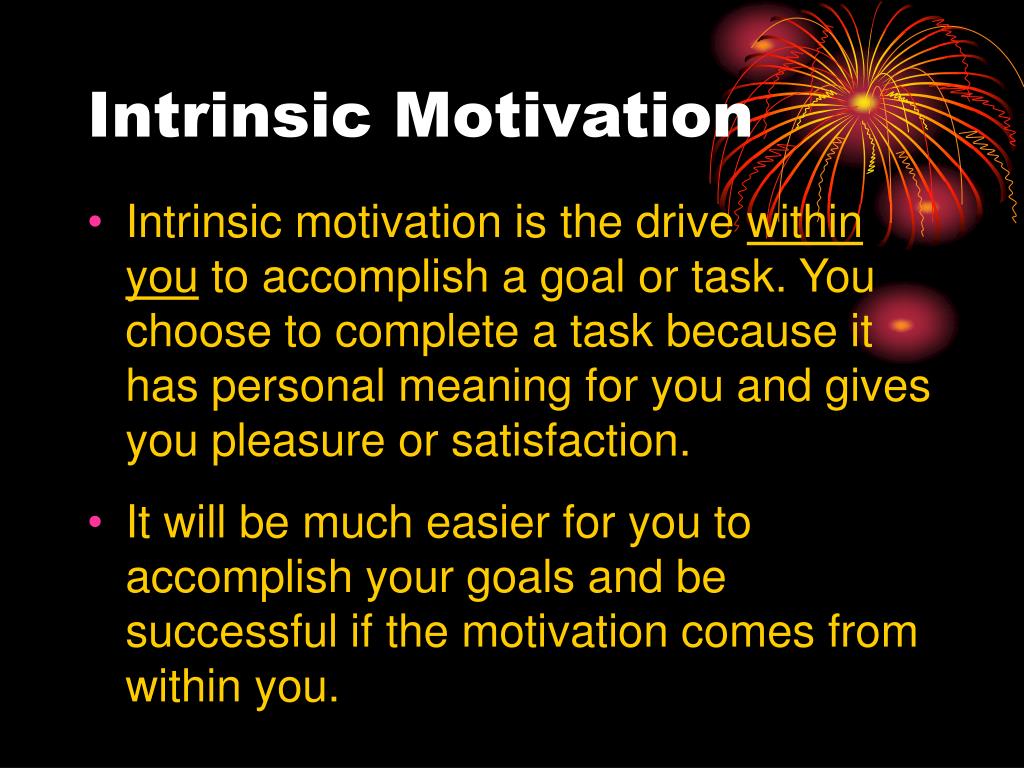 Intrinsic Motivation

• Intrinsic motivation is the drive within you to accomplish a goal or task. You choose to complete a task because it has personal meaning for you and gives you pleasure or satisfaction.

• It will be much easier for you to accomplish your goals and be successful if the motivation comes from within you.